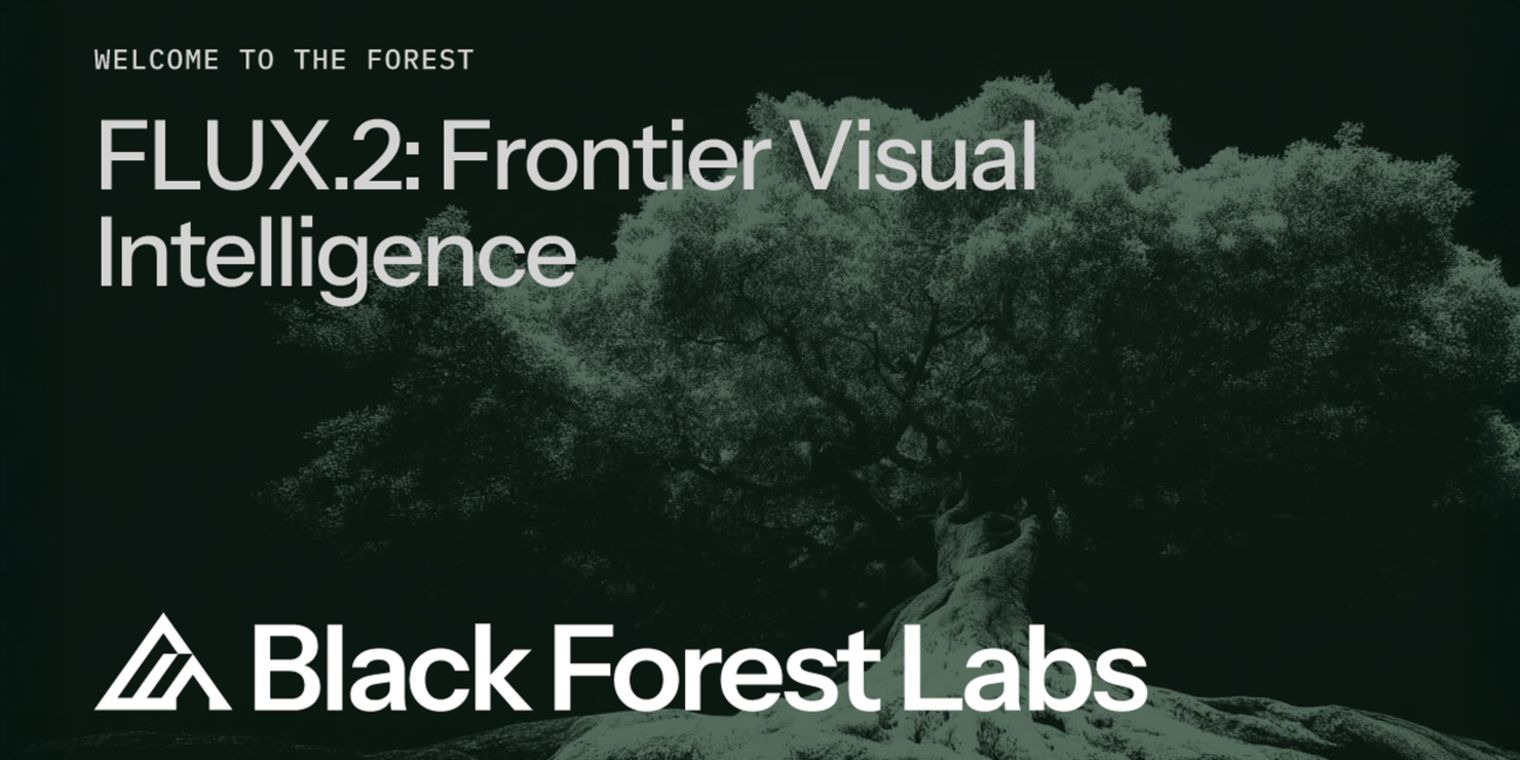 WELCOME TO THE FOREST

FLUX.2: Frontier Visual Intelligence

Black Forest Labs